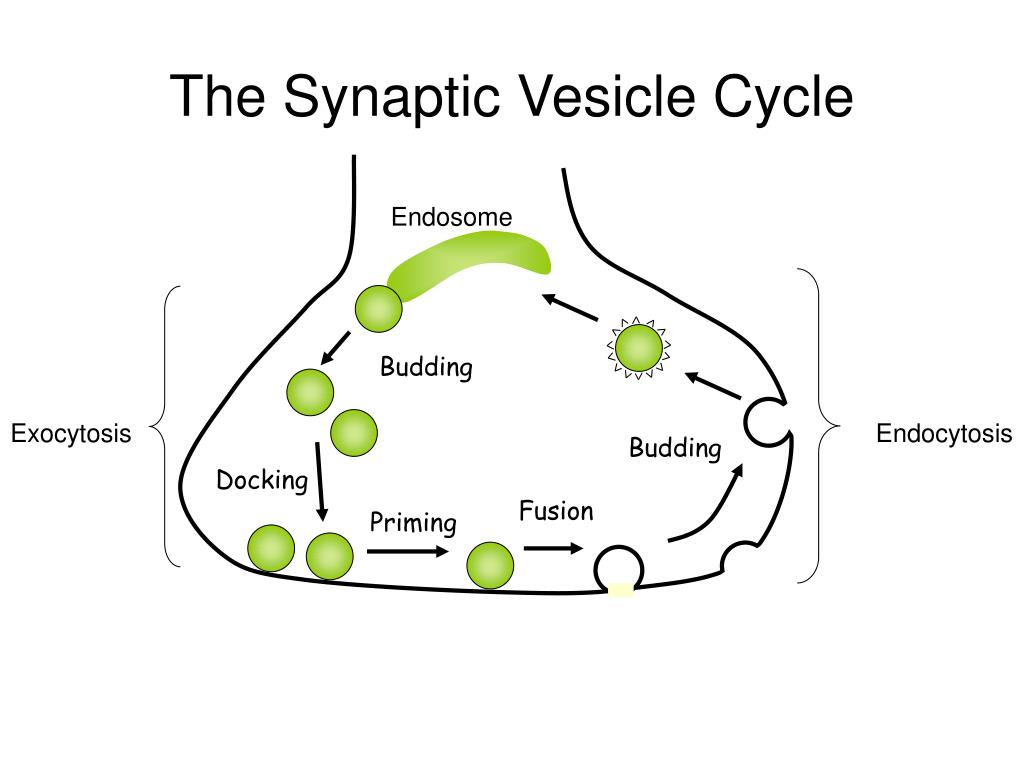 The Synaptic Vesicle Cycle

Endosome

Budding

Exocytosis

Docking

Priming

Fusion

Budding

Endocytosis